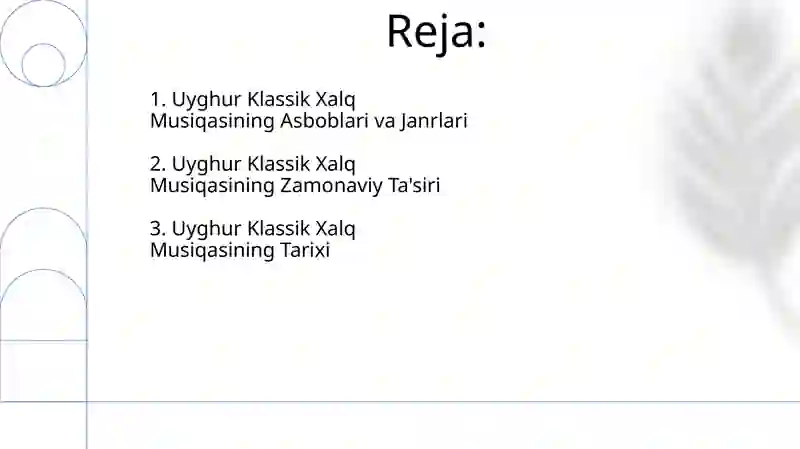 Reja:

1. Uyghur Klassik Xalq Musiqasining Asboblari va Janrlari

2. Uyghur Klassik Xalq Musiqasining Zamonaviy Ta'siri

3. Uyghur Klassik Xalq Musiqasining Tarixi